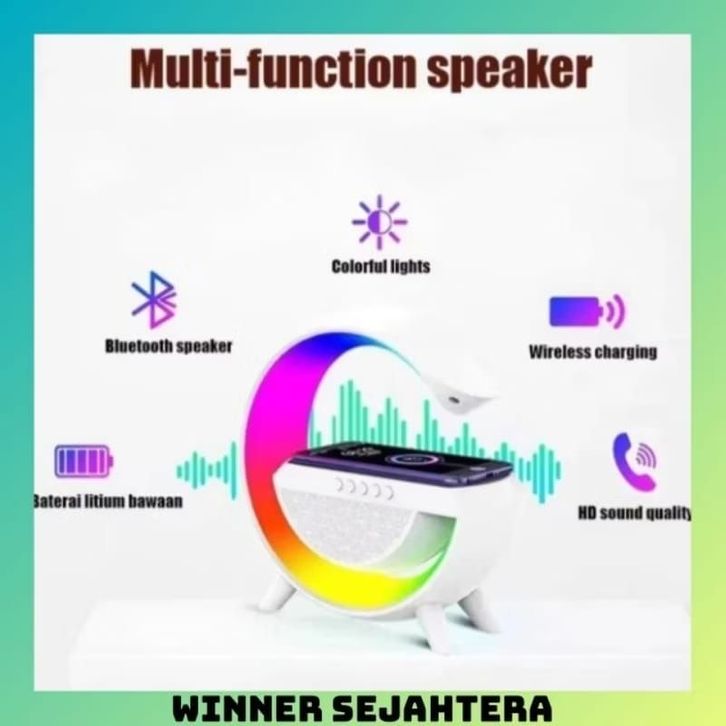 Multi-function speaker

Colorful lights

Bluetooth speaker

Wireless charging

Baterai litium bawaan

HD sound quality

WINNER SEJAHTERA